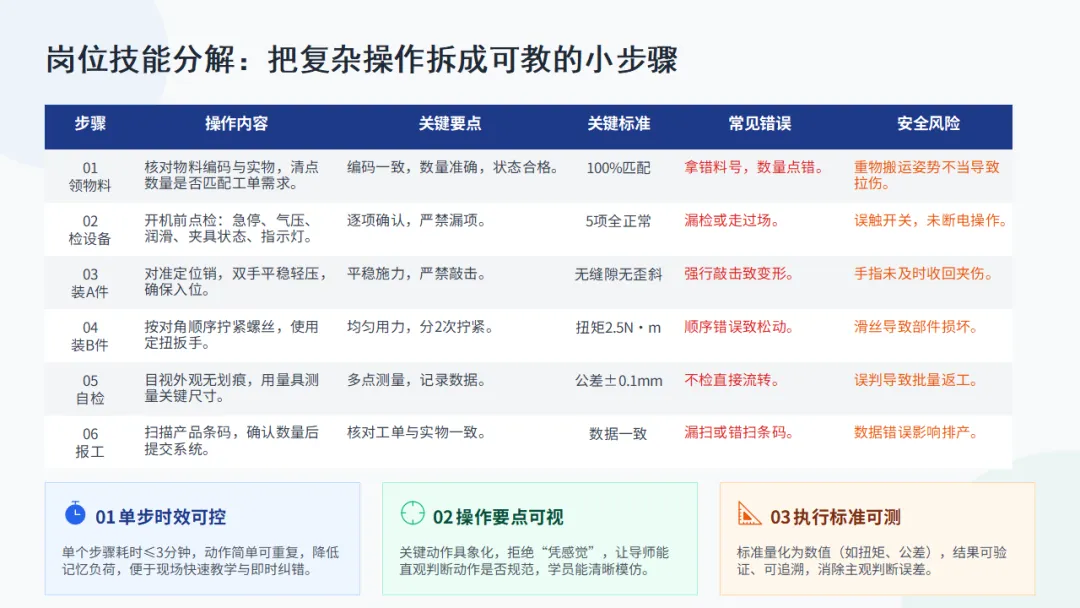 岗位技能分解：把复杂操作拆成可教的小步骤

| 步骤 | 操作内容 | 关键要点 | 关键标准 | 常见错误 | 安全风险 |
|---|---|---|---|---|---|
| 01 领物料 | 核对物料编码与实物，清点数量是否匹配工单需求。 | 编码一致，数量准确，状态合格。 | 100%匹配 | 拿错料号，数量点错。 | 重物搬运姿势不当导致拉伤。 |
| 02 检设备 | 开机前点检：急停、气压、润滑、夹具状态、指示灯。 | 逐项确认，严禁漏项。 | 5项全正常 | 漏检或走过场。 | 误触开关，未断电操作。 |
| 03 装A件 | 对准定位销，双手平稳轻压，确保入位。 | 平稳施力，严禁敲击。 | 无缝隙无歪斜 | 强行敲击致变形。 | 手指未及时收回夹伤。 |
| 04 装B件 | 按对角顺序拧紧螺丝，使用定扭扳手。 | 均匀用力，分2次拧紧。 | 扭矩2.5N·m | 顺序错误致松动。 | 滑丝导致部件损坏。 |
| 05 自检 | 目视外观无划痕，用量具测量关键尺寸。 | 多点测量，记录数据。 | 公差±0.1mm | 不检直接流转。 | 误判导致批量返工。 |
| 06 报工 | 扫描产品条码，确认数量后提交系统。 | 核对工单与实物一致。 | 数据一致 | 漏扫或错扫条码。 | 数据错误影响排产。 |

01 单步时效可控
单个步骤耗时≤3分钟，动作简单可重复，降低记忆负荷，便于现场快速教学与即时纠错。

02 操作要点可视
关键动作具象化，拒绝“凭感觉”，让导师能直观判断动作是否规范，学员能清晰模仿。

03 执行标准可测
标准量化为数值（如扭矩、公差），结果可验证、可追溯，消除主观判断误差。